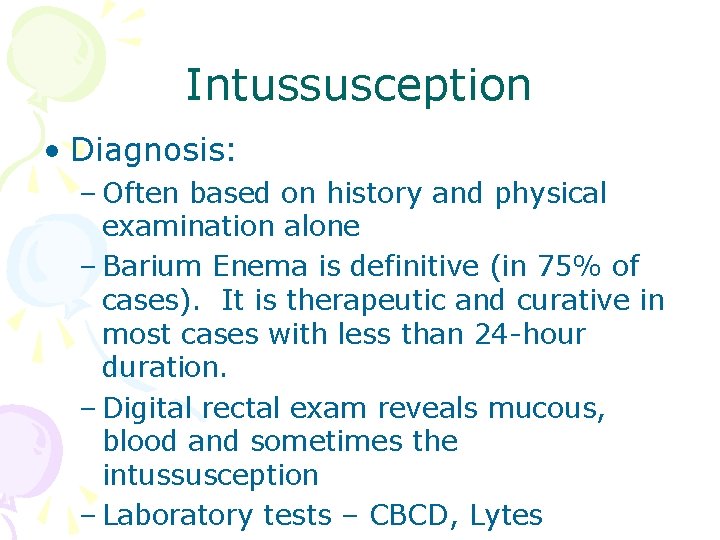 Intussusception

• Diagnosis:
  – Often based on history and physical examination alone
  – Barium Enema is definitive (in 75% of cases).  It is therapeutic and curative in most cases with less than 24-hour duration.
  – Digital rectal exam reveals mucous, blood and sometimes the intussusception
  – Laboratory tests – CBCD, Lytes